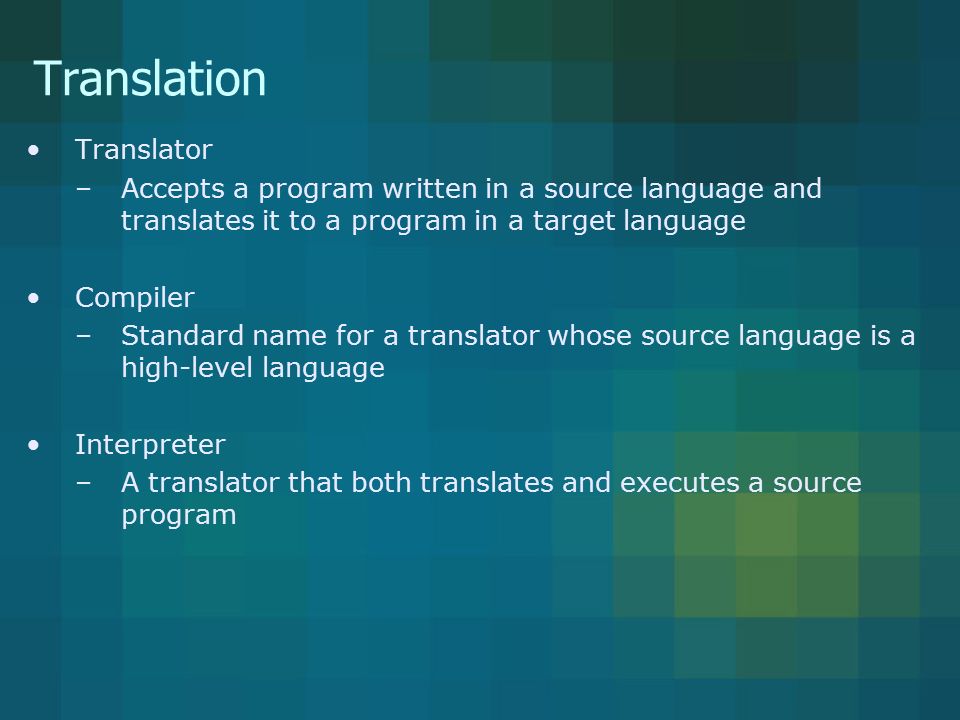 Translation

• Translator
– Accepts a program written in a source language and translates it to a program in a target language

• Compiler
– Standard name for a translator whose source language is a high-level language

• Interpreter
– A translator that both translates and executes a source program